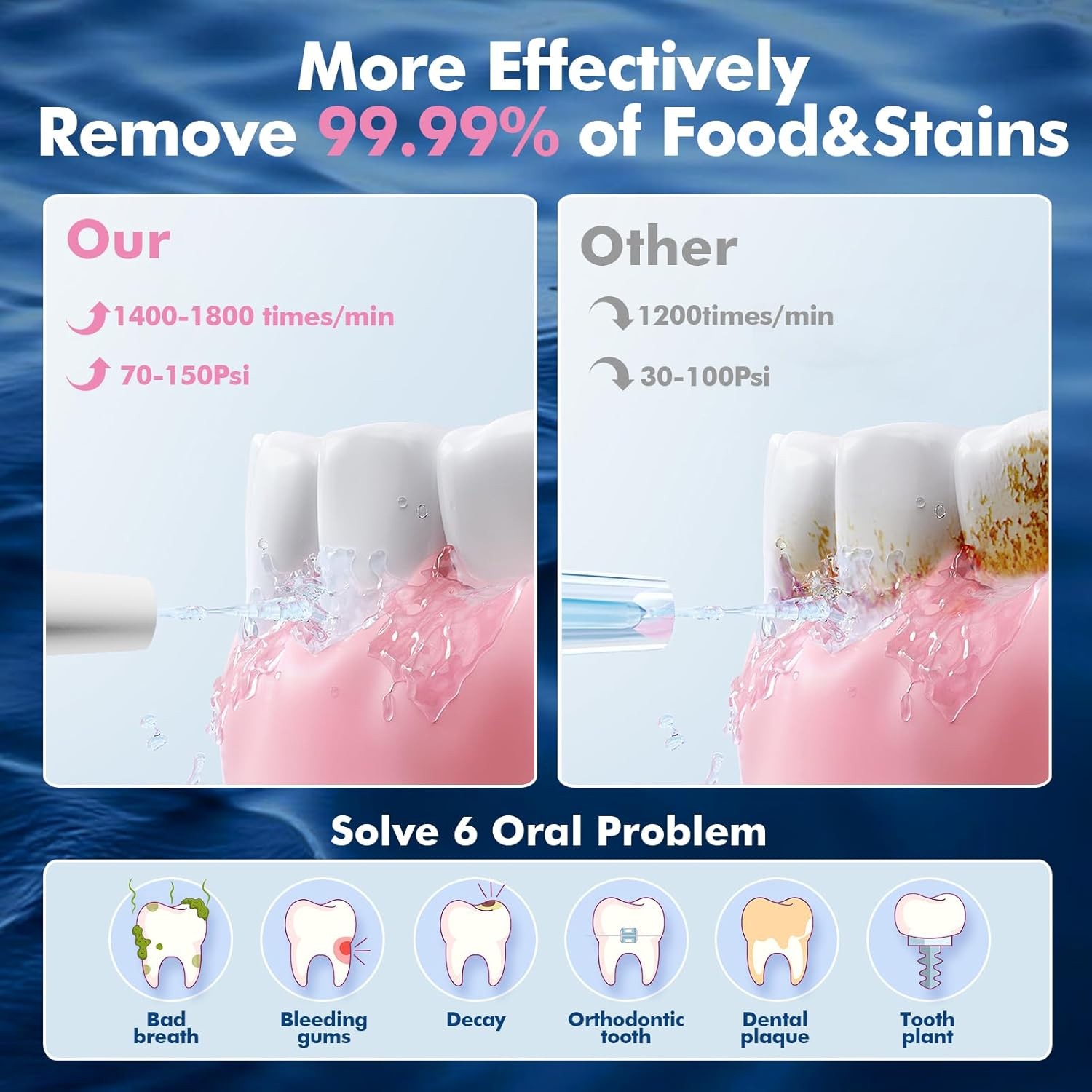 More Effectively Remove 99.99% of Food&Stains

Our

1400-1800 times/min

70-150Psi

Other

1200times/min

30-100Psi

Solve 6 Oral Problem

Bad breath

Bleeding gums

Decay

Orthodontic tooth

Dental plaque

Tooth plant